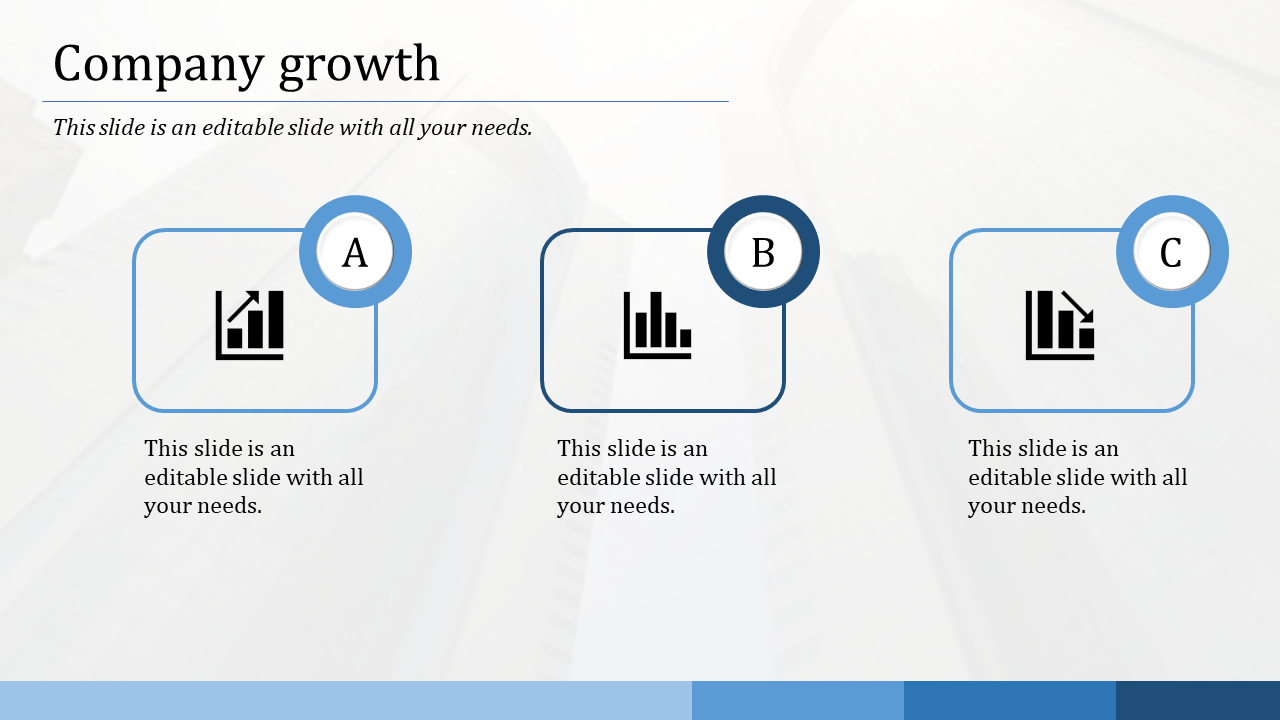 Company growth

This slide is an editable slide with all your needs.

A

This slide is an editable slide with all your needs.

B

This slide is an editable slide with all your needs.

C

This slide is an editable slide with all your needs.